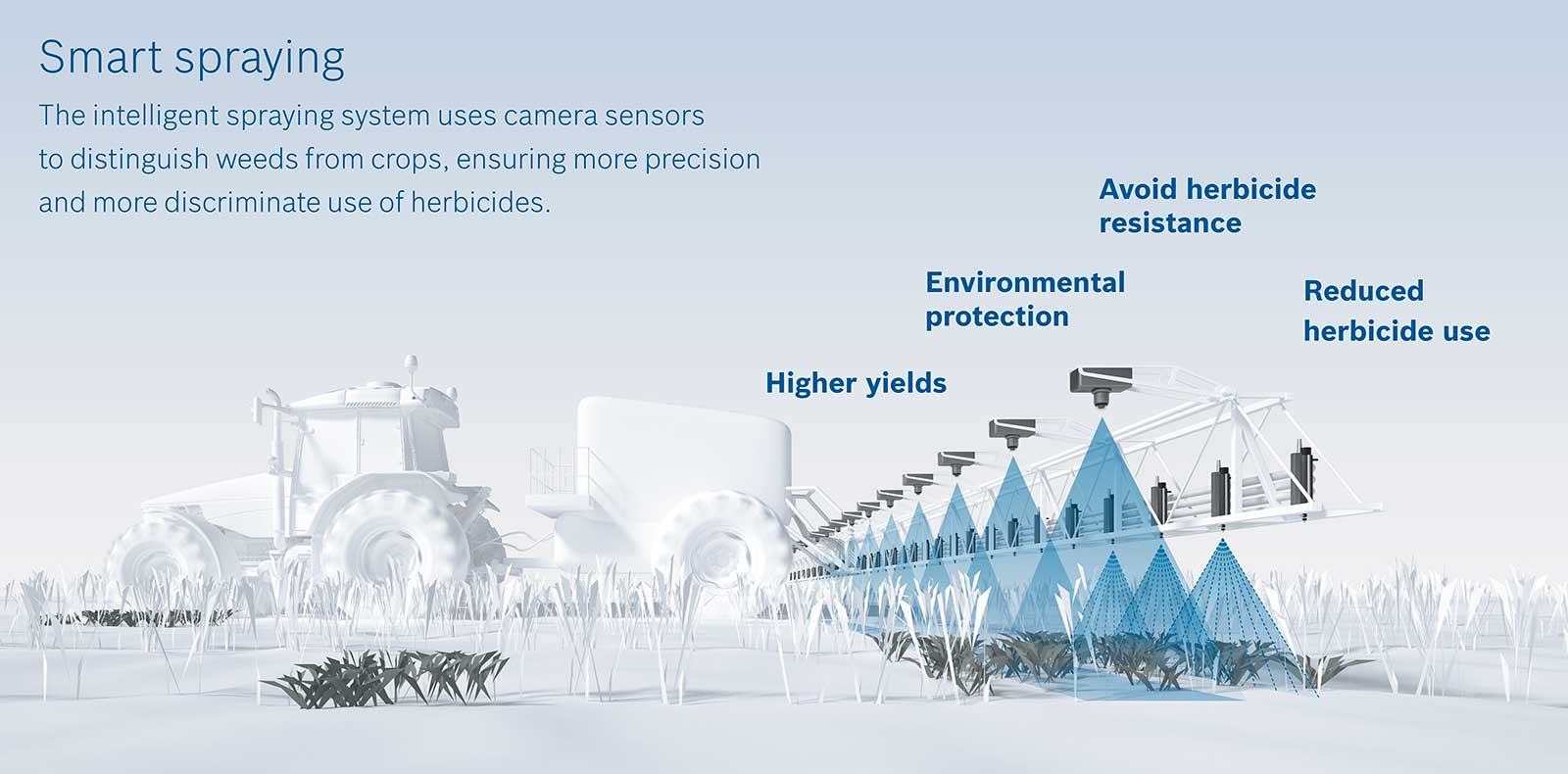 Smart spraying

The intelligent spraying system uses camera sensors to distinguish weeds from crops, ensuring more precision and more discriminate use of herbicides.

Avoid herbicide resistance

Environmental protection

Reduced herbicide use

Higher yields